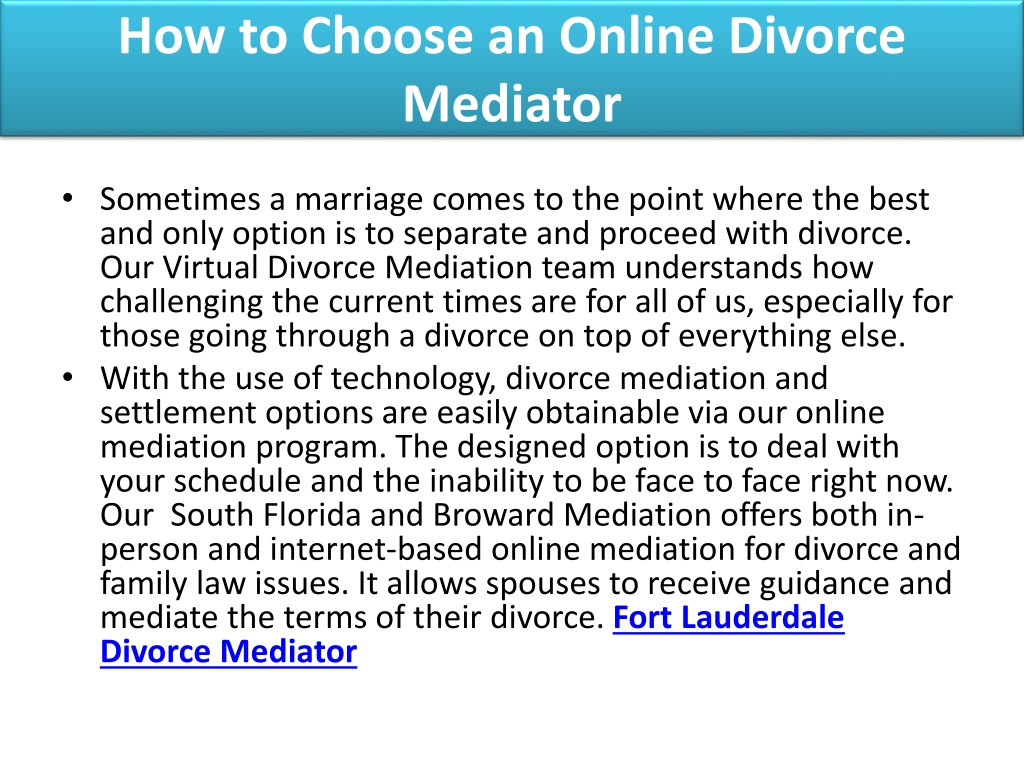 How to Choose an Online Divorce Mediator

• Sometimes a marriage comes to the point where the best and only option is to separate and proceed with divorce. Our Virtual Divorce Mediation team understands how challenging the current times are for all of us, especially for those going through a divorce on top of everything else.

• With the use of technology, divorce mediation and settlement options are easily obtainable via our online mediation program. The designed option is to deal with your schedule and the inability to be face to face right now. Our South Florida and Broward Mediation offers both in-person and internet-based online mediation for divorce and family law issues. It allows spouses to receive guidance and mediate the terms of their divorce. Fort Lauderdale Divorce Mediator